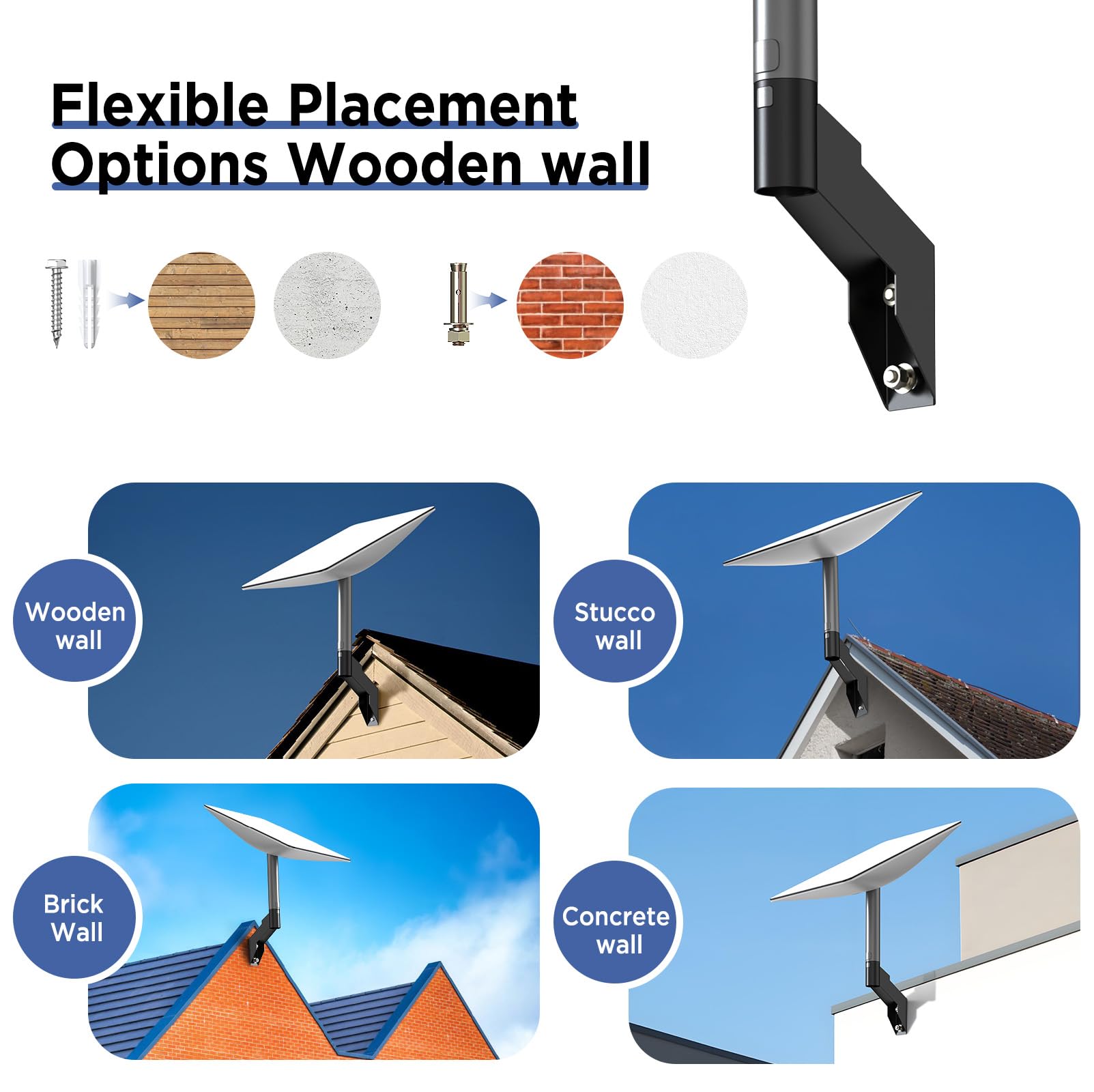 Flexible Placement Options Wooden wall

Wooden wall

Stucco wall

Brick Wall

Concrete wall